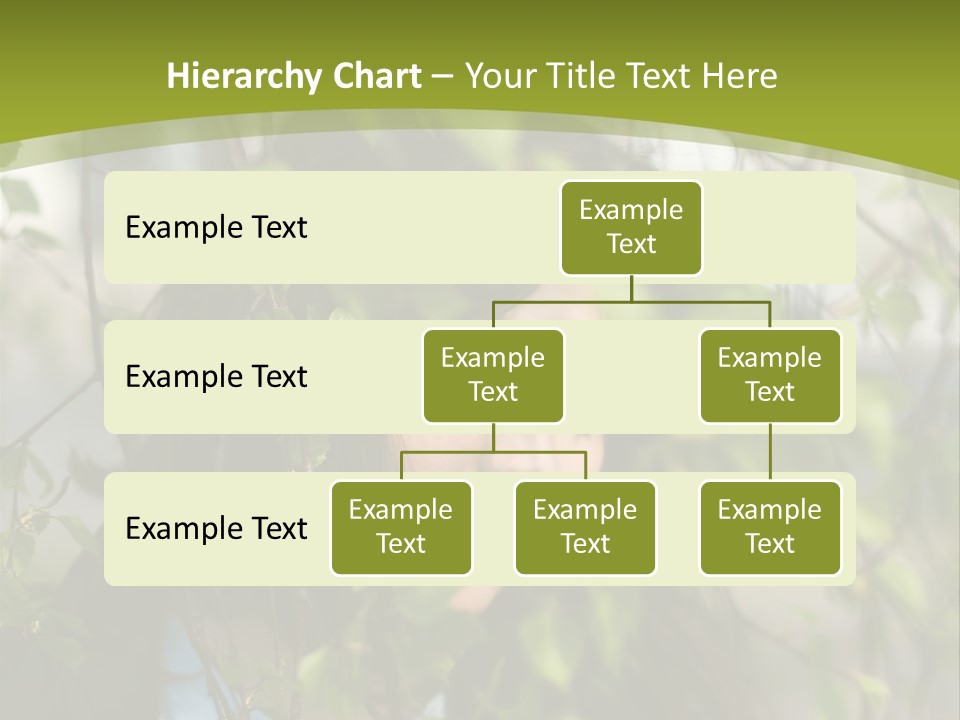 Hierarchy Chart – Your Title Text Here

Example Text

Example Text

Example Text

Example Text

Example Text

Example Text

Example Text

Example Text

Example Text